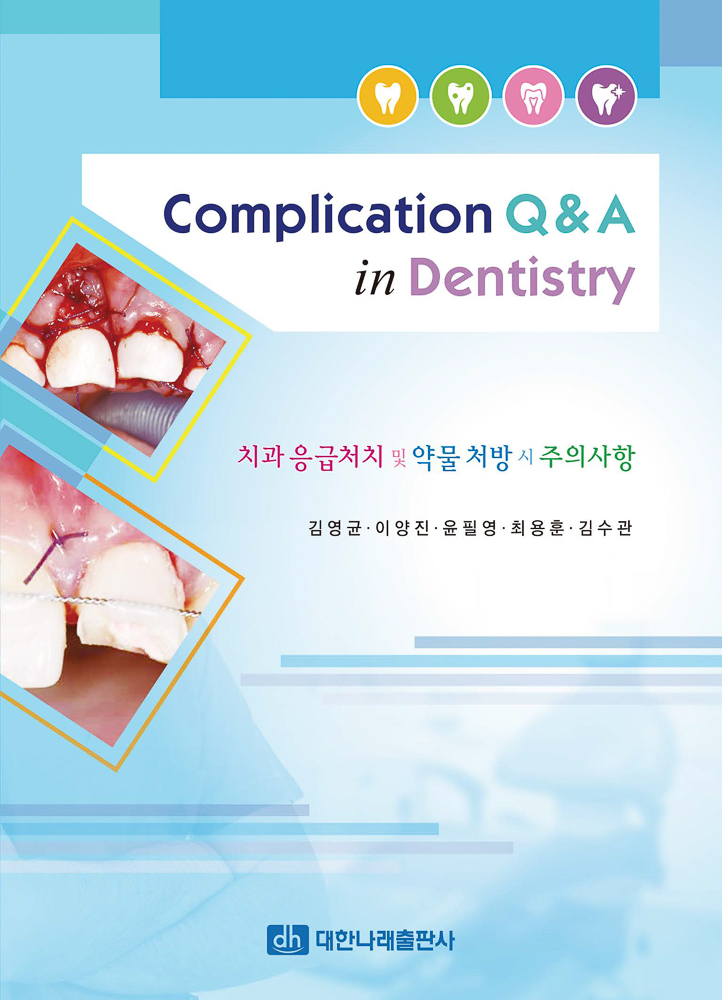 Complication Q & A
in Dentistry

치과 응급처치 및 약물 처방 시 주의사항

김영균 · 이양진 · 윤필영 · 최용훈 · 김수관

dh 대한나래출판사